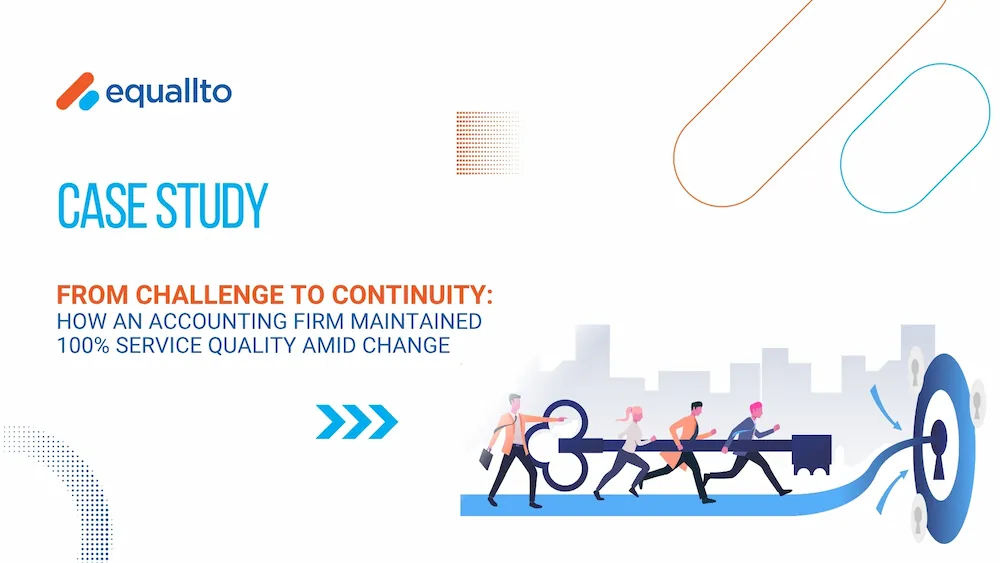 equallto

CASE STUDY

FROM CHALLENGE TO CONTINUITY:
HOW AN ACCOUNTING FIRM MAINTAINED 100% SERVICE QUALITY AMID CHANGE